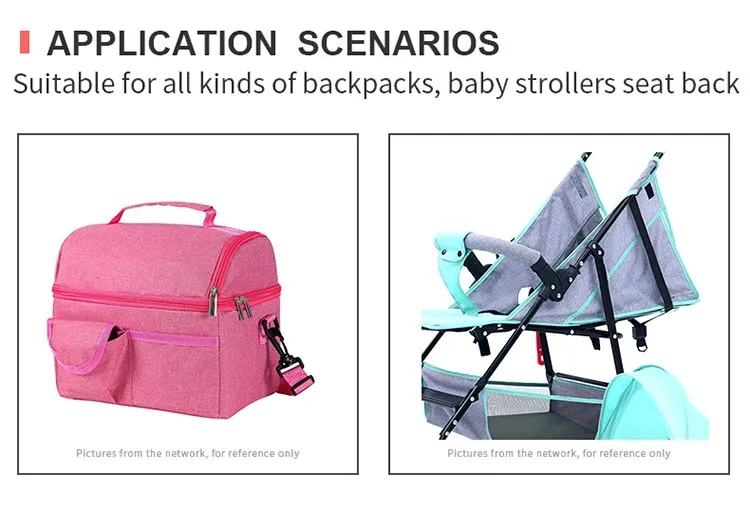 APPLICATION SCENARIOS
Suitable for all kinds of backpacks, baby strollers seat back

Pictures from the network, for reference only

Pictures from the network, for reference only